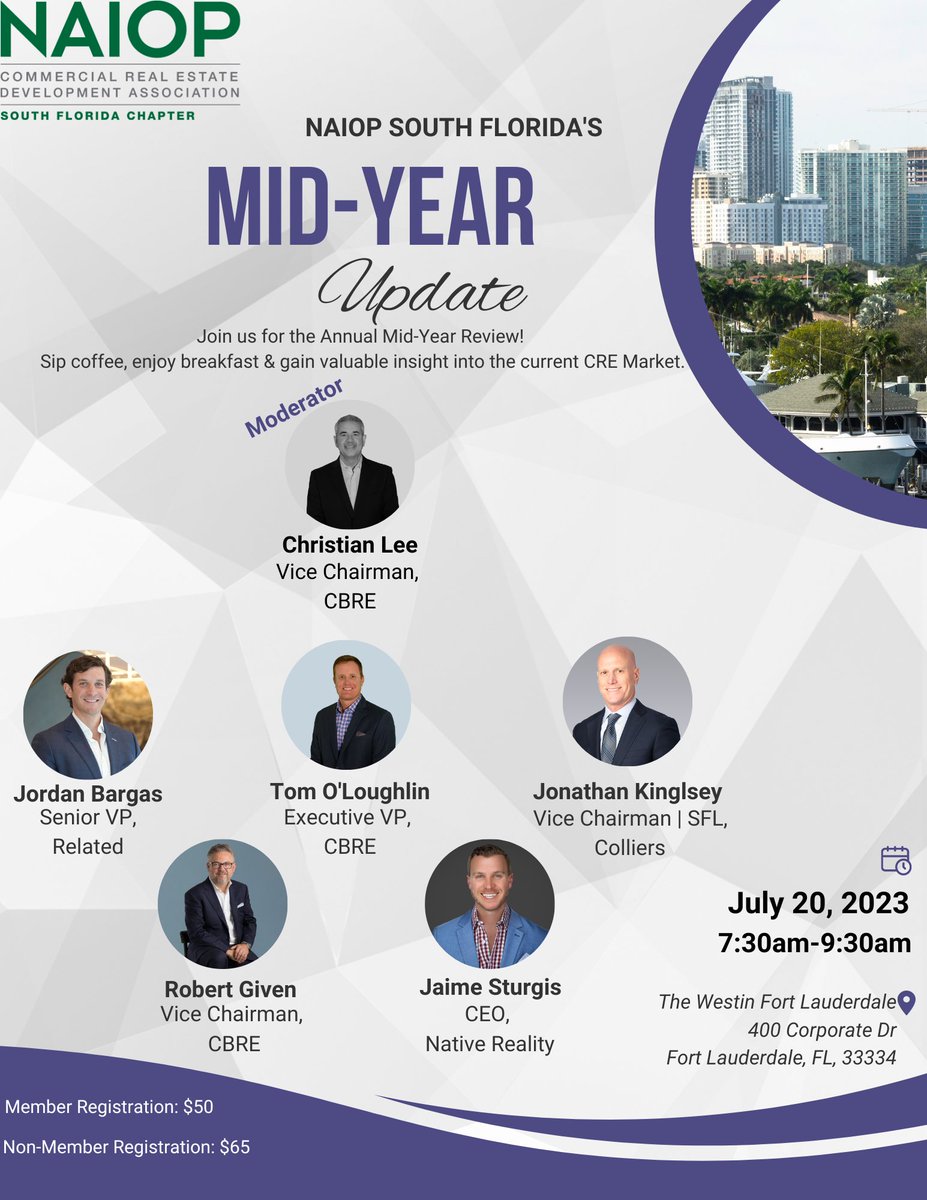 NAIOP
COMMERCIAL REAL ESTATE DEVELOPMENT ASSOCIATION
SOUTH FLORIDA CHAPTER

NAIOP SOUTH FLORIDA'S

MID-YEAR
Update

Join us for the Annual Mid-Year Review!
Sip coffee, enjoy breakfast & gain valuable insight into the current CRE Market.

Moderator

Christian Lee
Vice Chairman, CBRE

Jordan Bargas
Senior VP, Related

Tom O'Loughlin
Executive VP, CBRE

Jonathan Kinglsey
Vice Chairman | SFL, Colliers

Robert Given
Vice Chairman, CBRE

Jaime Sturgis
CEO, Native Reality

July 20, 2023
7:30am-9:30am

The Westin Fort Lauderdale
400 Corporate Dr
Fort Lauderdale, FL, 33334

Member Registration: $50

Non-Member Registration: $65